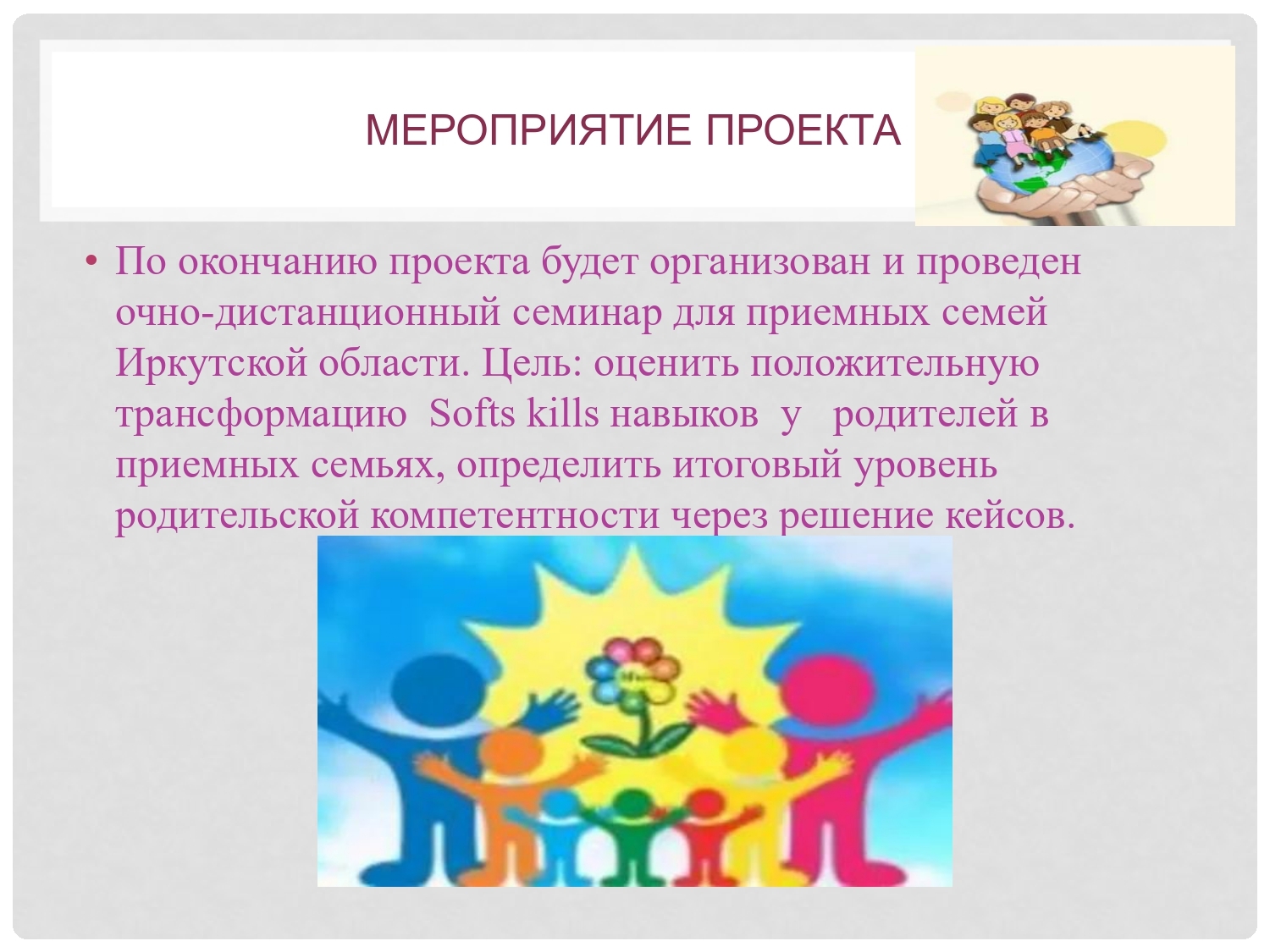 МЕРОПРИЯТИЕ ПРОЕКТА

• По окончанию проекта будет организован и проведен очно-дистанционный семинар для приемных семей Иркутской области. Цель: оценить положительную трансформацию Softs kills навыков у родителей в приемных семьях, определить итоговый уровень родительской компетентности через решение кейсов.